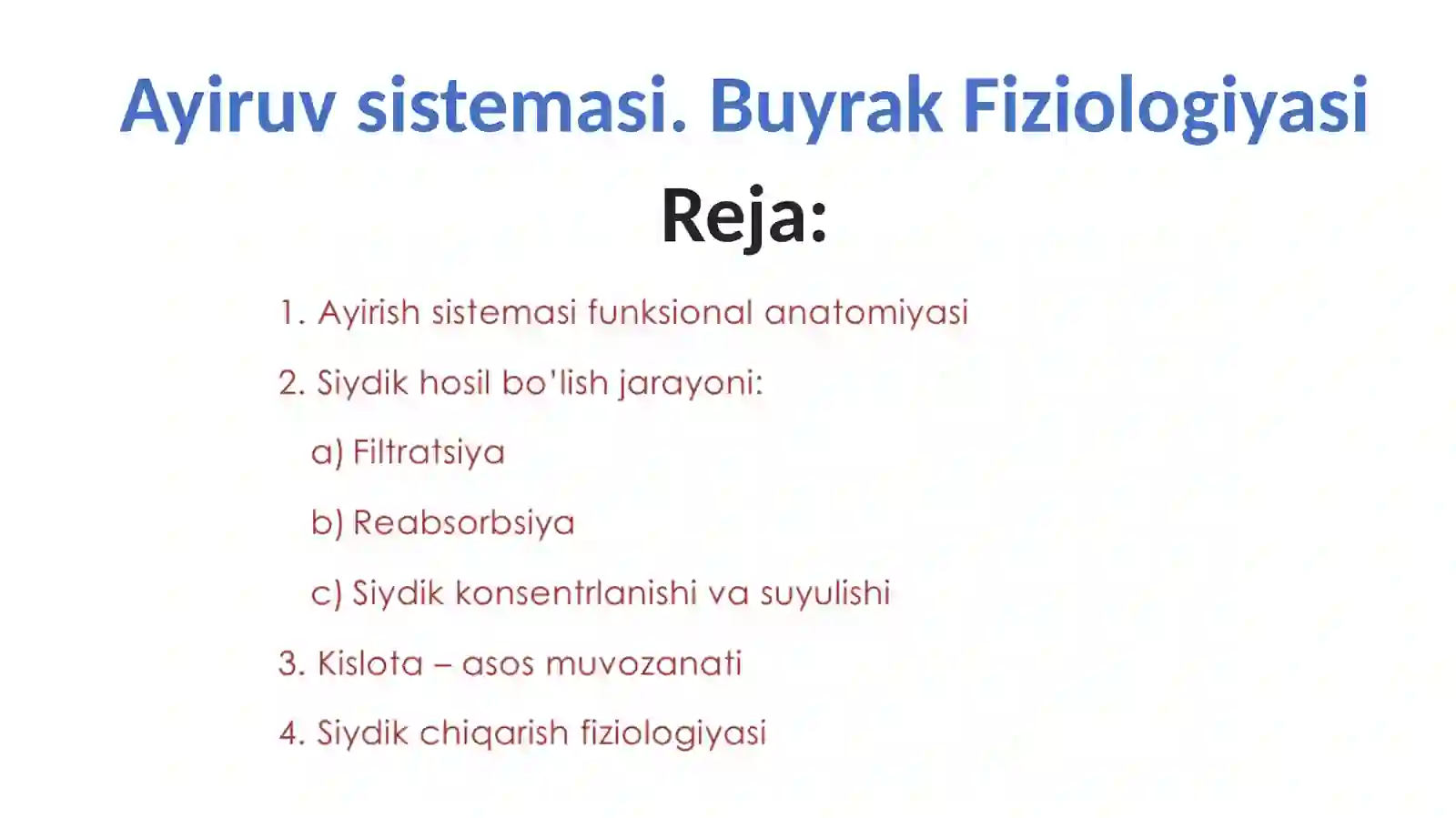 Ayiruv sistemasi. Buyrak Fiziologiyasi

Reja:

1. Ayirish sistemasi funksional anatomiyasi

2. Siydik hosil bo'lish jarayoni:

a) Filtratsiya

b) Reabsorbsiya

c) Siydik konsentrlanishi va suyulishi

3. Kislota – asos muvozanati

4. Siydik chiqarish fiziologiyasi